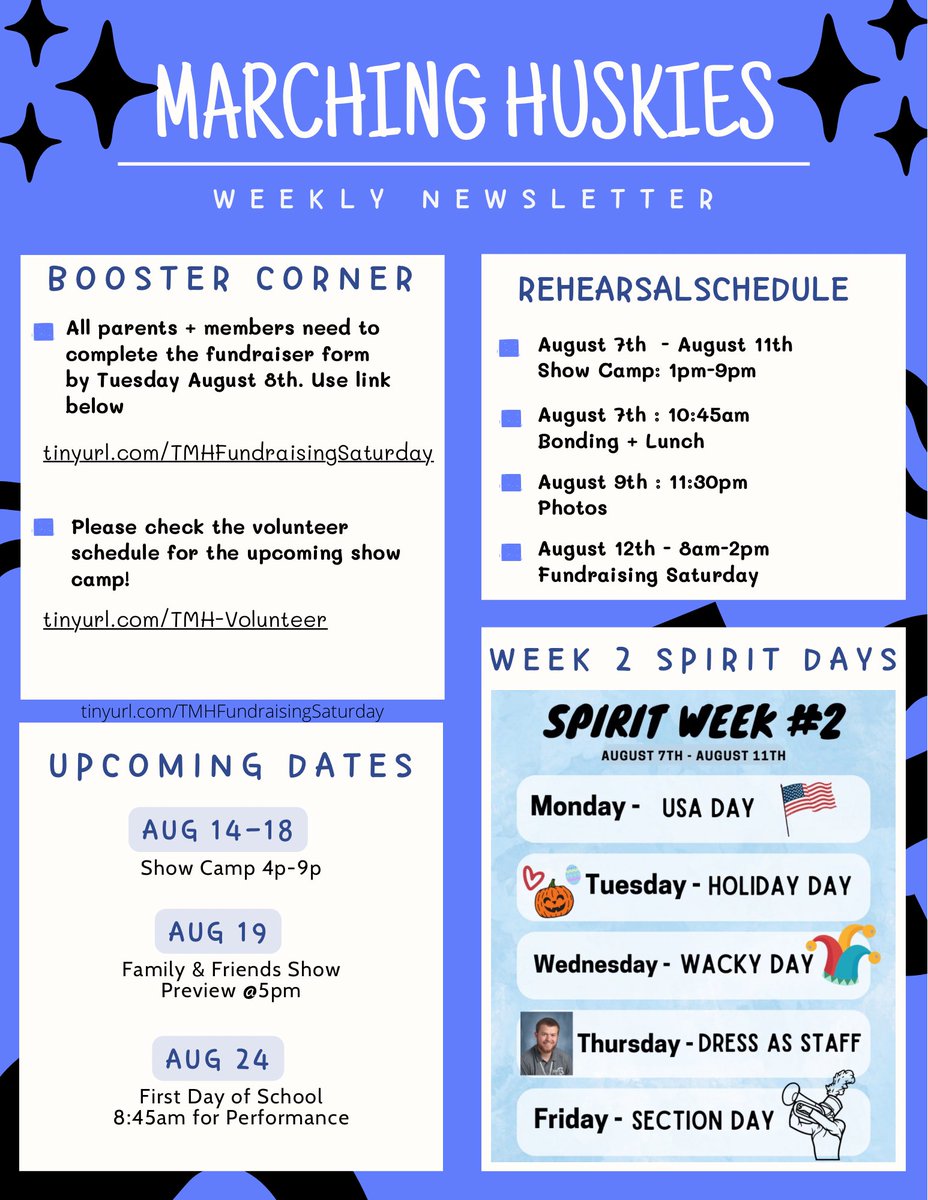 MARCHING HUSKIES

WEEKLY NEWSLETTER

BOOSTER CORNER

All parents + members need to complete the fundraiser form by Tuesday August 8th. Use link below

tinyurl.com/TMHFundraisingSaturday

Please check the volunteer schedule for the upcoming show camp!

tinyurl.com/TMH-Volunteer

tinyurl.com/TMHFundraisingSaturday

UPCOMING DATES

AUG 14-18
Show Camp 4p-9p

AUG 19
Family & Friends Show Preview @5pm

AUG 24
First Day of School 8:45am for Performance

REHEARSALSCHEDULE

August 7th - August 11th Show Camp: 1pm-9pm

August 7th : 10:45am Bonding + Lunch

August 9th : 11:30pm Photos

August 12th - 8am-2pm Fundraising Saturday

WEEK 2 SPIRIT DAYS

SPIRIT WEEK #2
AUGUST 7TH - AUGUST 11TH

Monday - USA DAY

Tuesday - HOLIDAY DAY

Wednesday - WACKY DAY

Thursday - DRESS AS STAFF

Friday - SECTION DAY